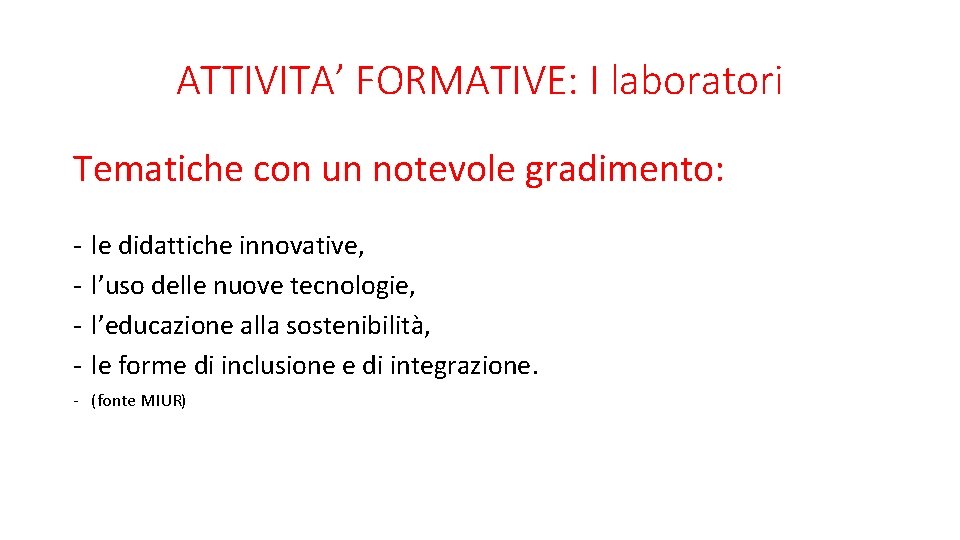 ATTIVITA’ FORMATIVE: I laboratori

Tematiche con un notevole gradimento:

- le didattiche innovative,
- l’uso delle nuove tecnologie,
- l’educazione alla sostenibilità,
- le forme di inclusione e di integrazione.
- (fonte MIUR)